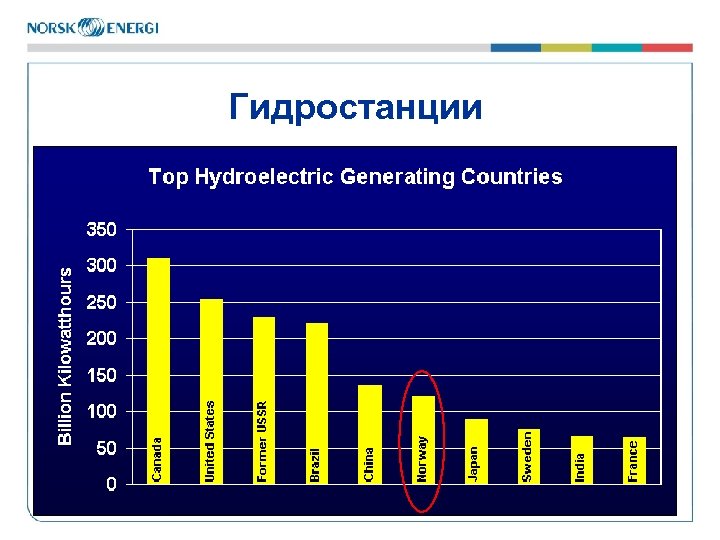 NORSK ENERGI

Гидростанции

Top Hydroelectric Generating Countries

Billion Kilowatthours

350
300
250
200
150
100
50
0

Canada
United States
Former USSR
Brazil
China
Norway
Japan
Sweden
India
France